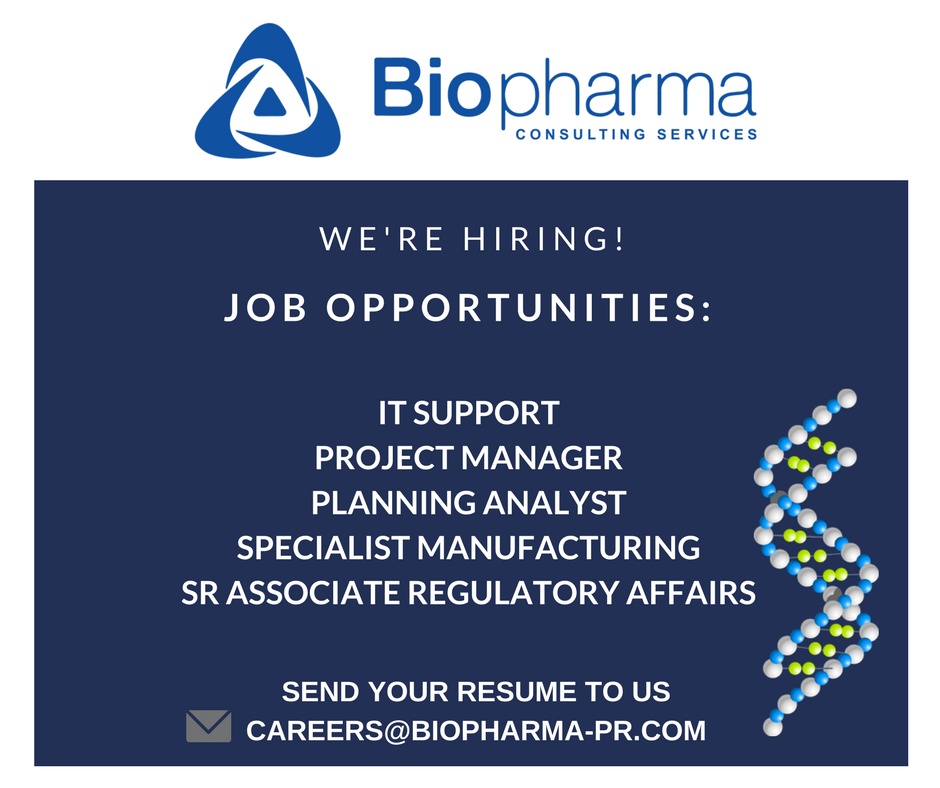 Biopharma
CONSULTING SERVICES

WE'RE HIRING!

JOB OPPORTUNITIES:

IT SUPPORT
PROJECT MANAGER
PLANNING ANALYST
SPECIALIST MANUFACTURING
SR ASSOCIATE REGULATORY AFFAIRS

SEND YOUR RESUME TO US
CAREERS@BIOPHARMA-PR.COM